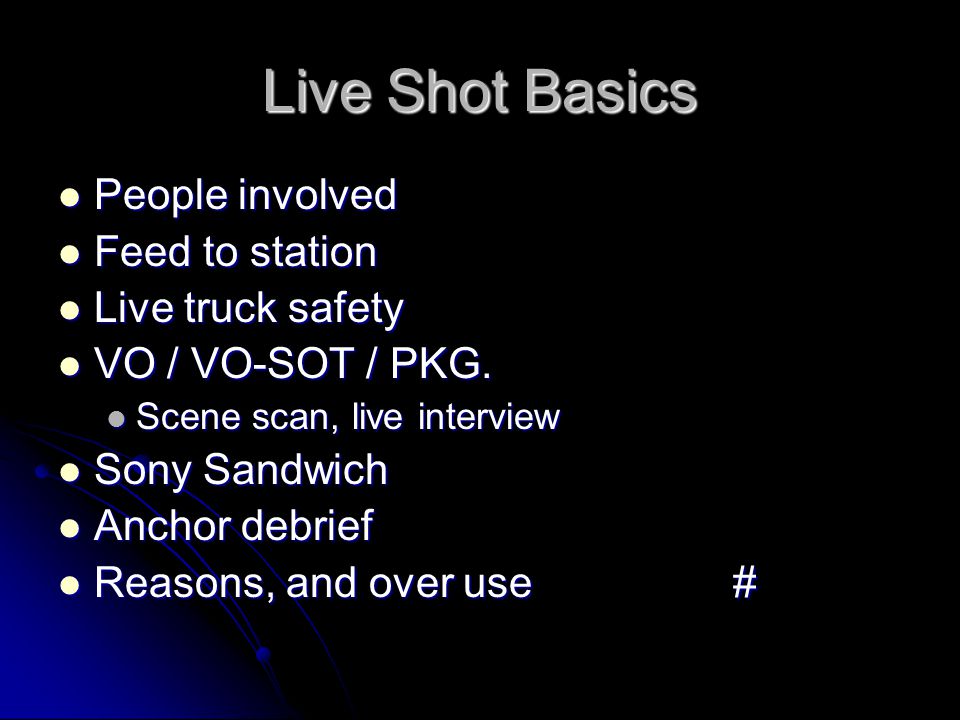 Live Shot Basics

- People involved
- Feed to station
- Live truck safety
- VO / VO-SOT / PKG.
  - Scene scan, live interview
- Sony Sandwich
- Anchor debrief
- Reasons, and over use #